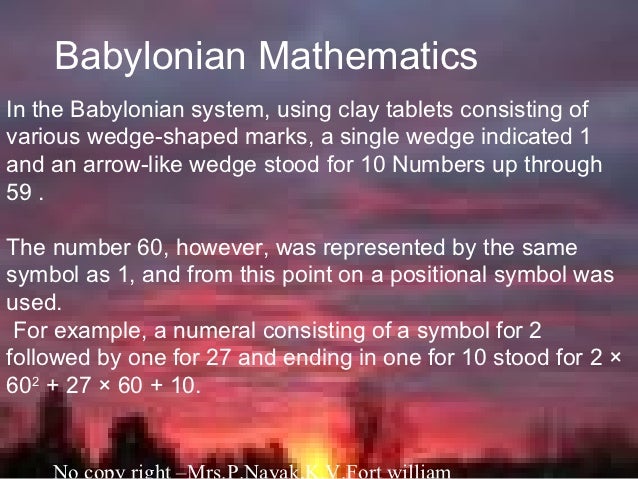 Babylonian Mathematics

In the Babylonian system, using clay tablets consisting of various wedge-shaped marks, a single wedge indicated 1 and an arrow-like wedge stood for 10 Numbers up through 59 .

The number 60, however, was represented by the same symbol as 1, and from this point on a positional symbol was used.

For example, a numeral consisting of a symbol for 2 followed by one for 27 and ending in one for 10 stood for $2 \times 60^2 + 27 \times 60 + 10$.

No copy right –Mrs.P.Nayak,K.V.Fort william